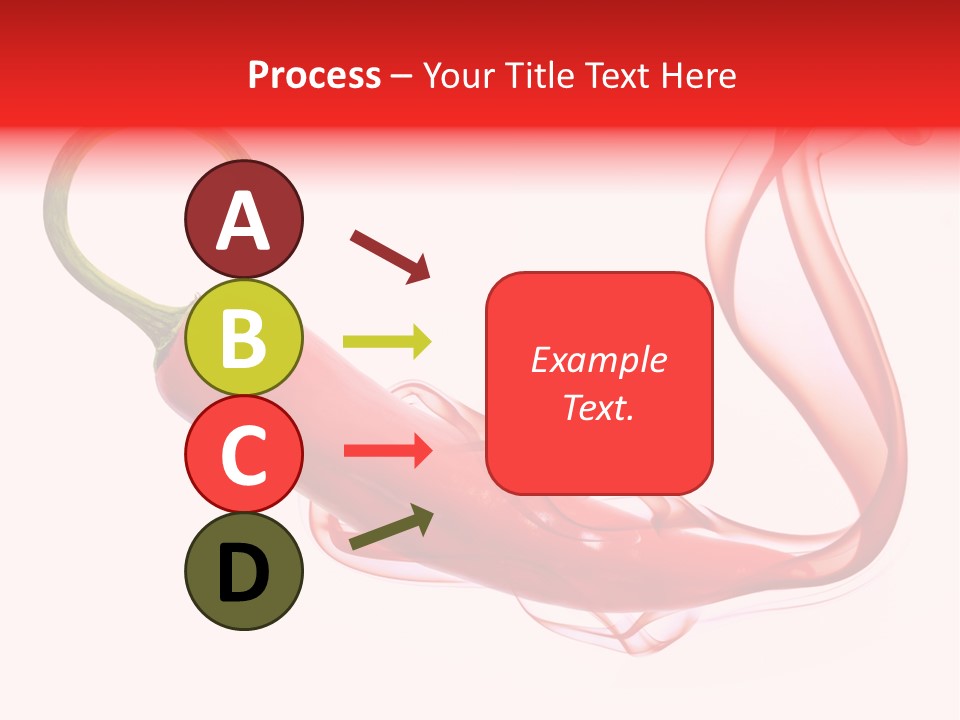 Process – Your Title Text Here

A

B

C

D

Example Text.